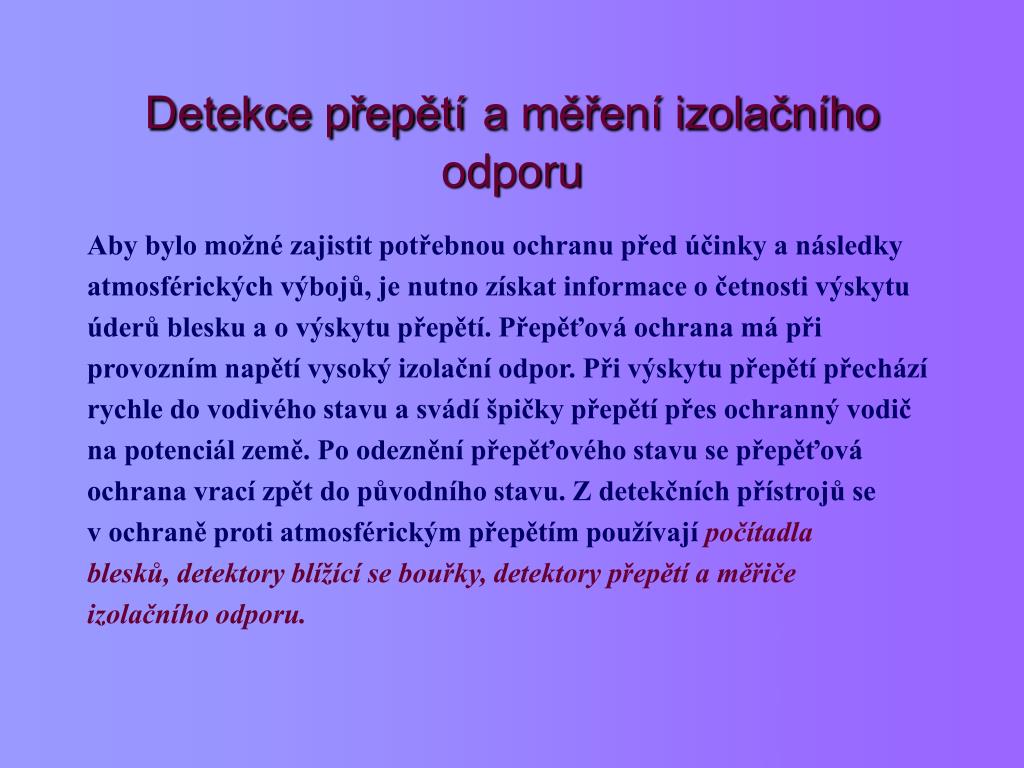 Detekce přepětí a měření izolačního odporu

Aby bylo možné zajistit potřebnou ochranu před účinky a následky atmosférických výbojů, je nutno získat informace o četnosti výskytu úderů blesku a o výskytu přepětí. Přepěťová ochrana má při provozním napětí vysoký izolační odpor. Při výskytu přepětí přechází rychle do vodivého stavu a svádí špičky přepětí přes ochranný vodič na potenciál země. Po odeznění přepěťového stavu se přepěťová ochrana vrací zpět do původního stavu. Z detekčních přístrojů se v ochraně proti atmosférickým přepětím používají počítadla blesků, detektory blížící se bouřky, detektory přepětí a měřiče izolačního odporu.